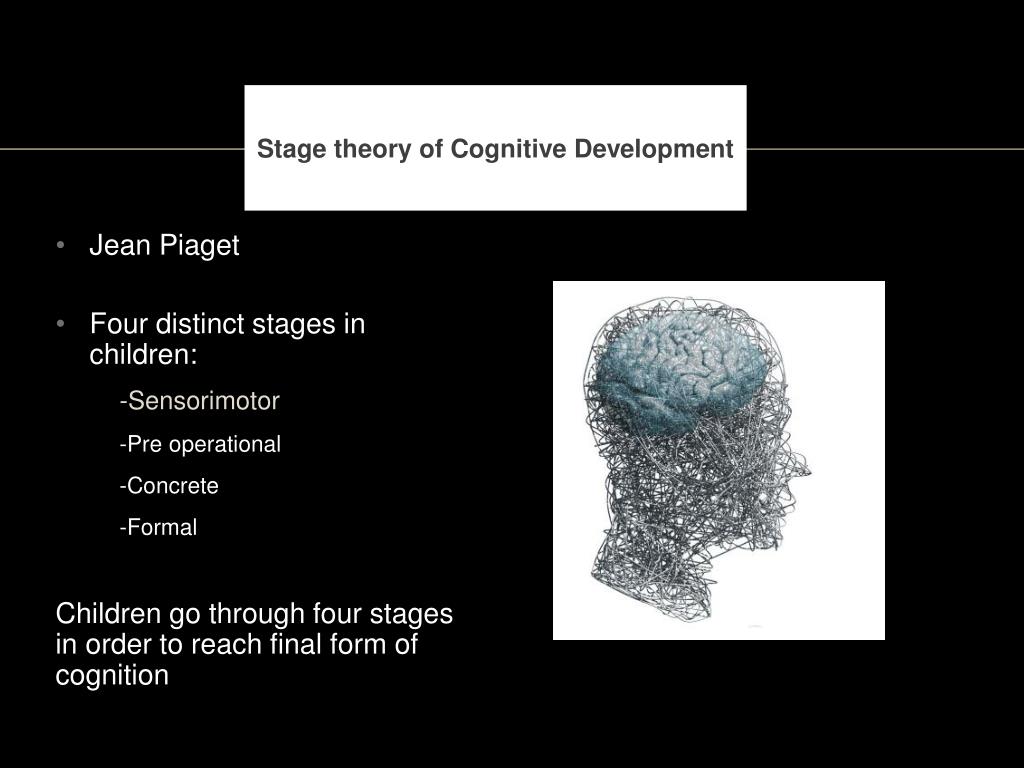 Stage theory of Cognitive Development

• Jean Piaget

• Four distinct stages in children:

-Sensorimotor

-Pre operational

-Concrete

-Formal

Children go through four stages in order to reach final form of cognition